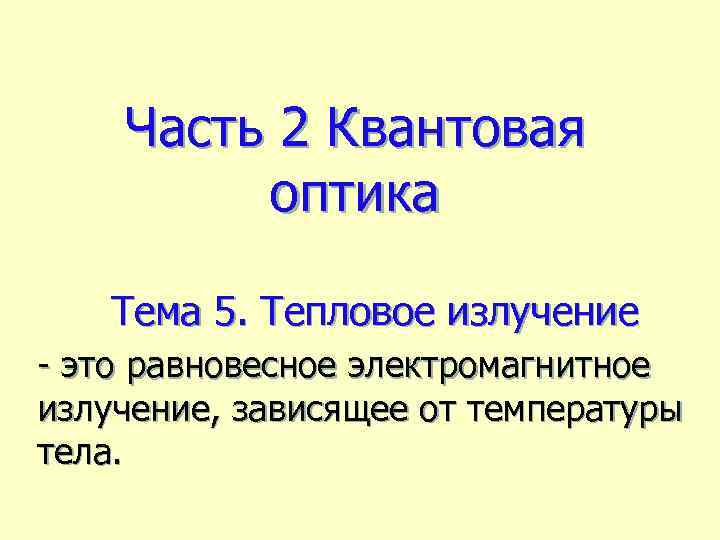 Часть 2 Квантовая оптика

Тема 5. Тепловое излучение

- это равновесное электромагнитное излучение, зависящее от температуры тела.